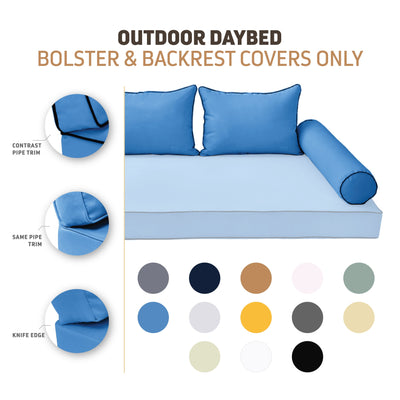 OUTDOOR DAYBED
BOLSTER & BACKREST COVERS ONLY

CONTRAST PIPE TRIM

SAME PIPE TRIM

KNIFE EDGE